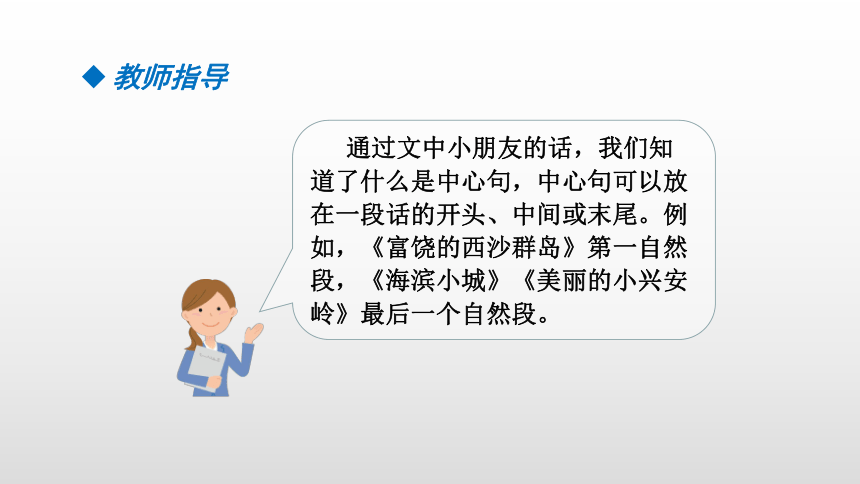 ◆ 教师指导

通过文中小朋友的话，我们知道了什么是中心句，中心句可以放在一段话的开头、中间或末尾。例如，《富饶的西沙群岛》第一自然段，《海滨小城》《美丽的小兴安岭》最后一个自然段。